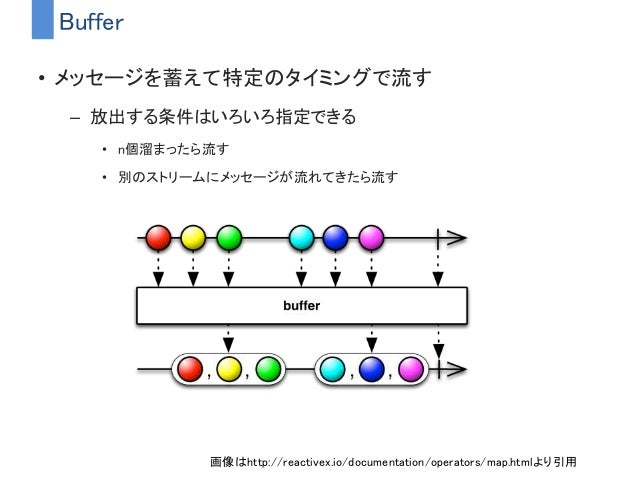 Buffer

• メッセージを蓄えて特定のタイミングで流す

– 放出する条件はいろいろ指定できる

• n個溜まったら流す

• 別のストリームにメッセージが流れてきたら流す

buffer

, ,

, ,

画像はhttp://reactivex.io/documentation/operators/map.htmlより引用